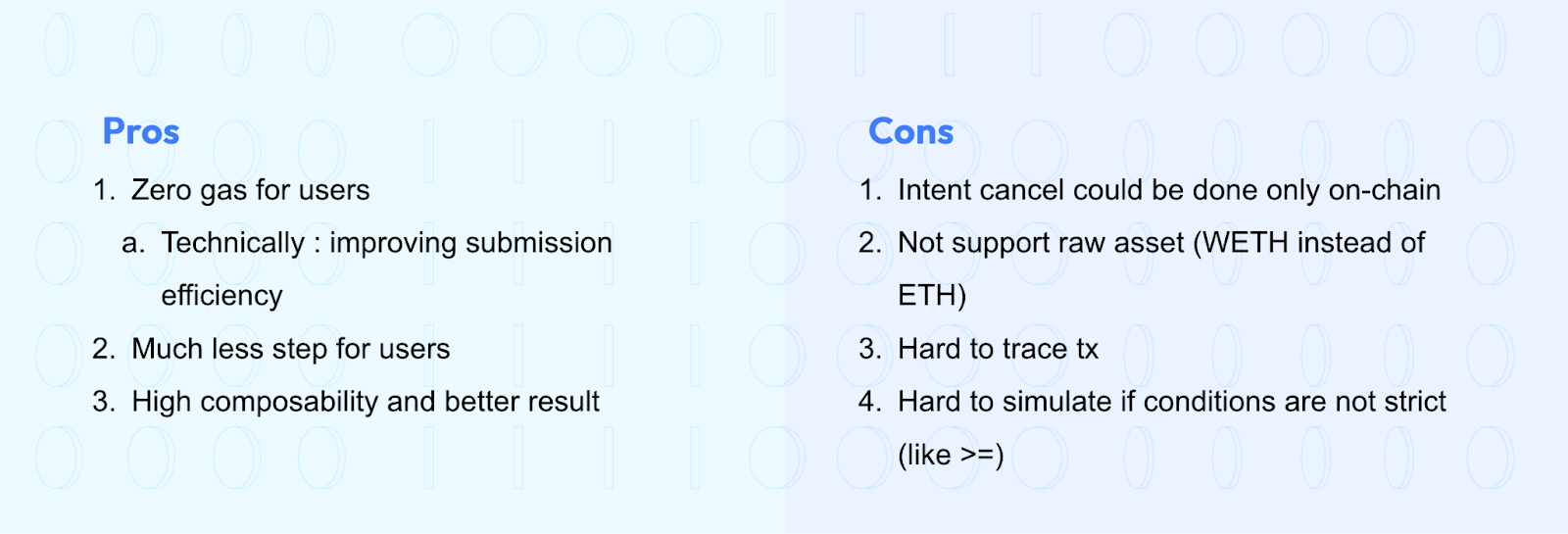 Pros

1. Zero gas for users
   a. Technically : improving submission efficiency
2. Much less step for users
3. High composability and better result

Cons

1. Intent cancel could be done only on-chain
2. Not support raw asset (WETH instead of ETH)
3. Hard to trace tx
4. Hard to simulate if conditions are not strict (like >=)